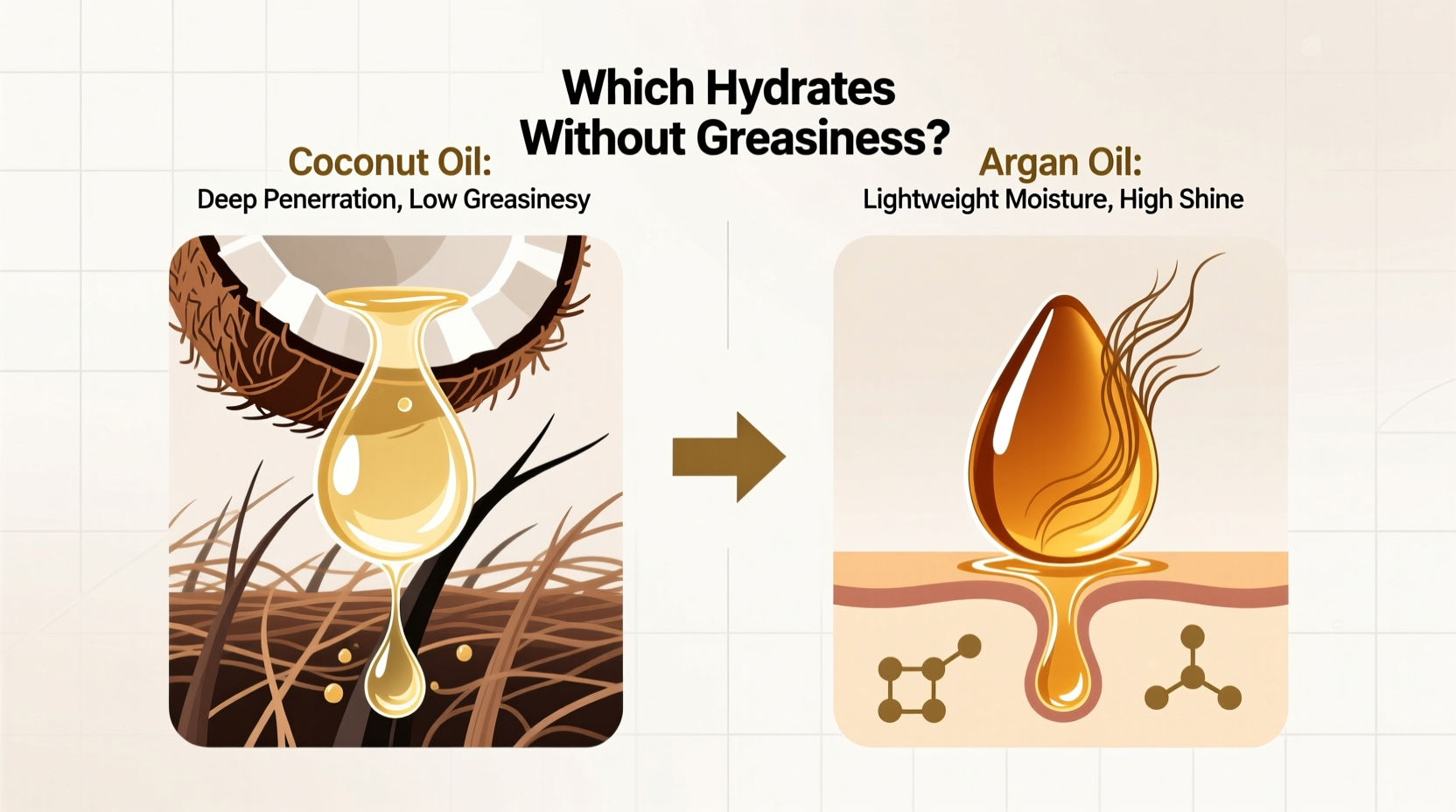 Which Hydrates Without Greasiness?

Coconut Oil:
Deep Penerration, Low Greasinesy

Argan Oil:
Lightweight Moisture, High Shine